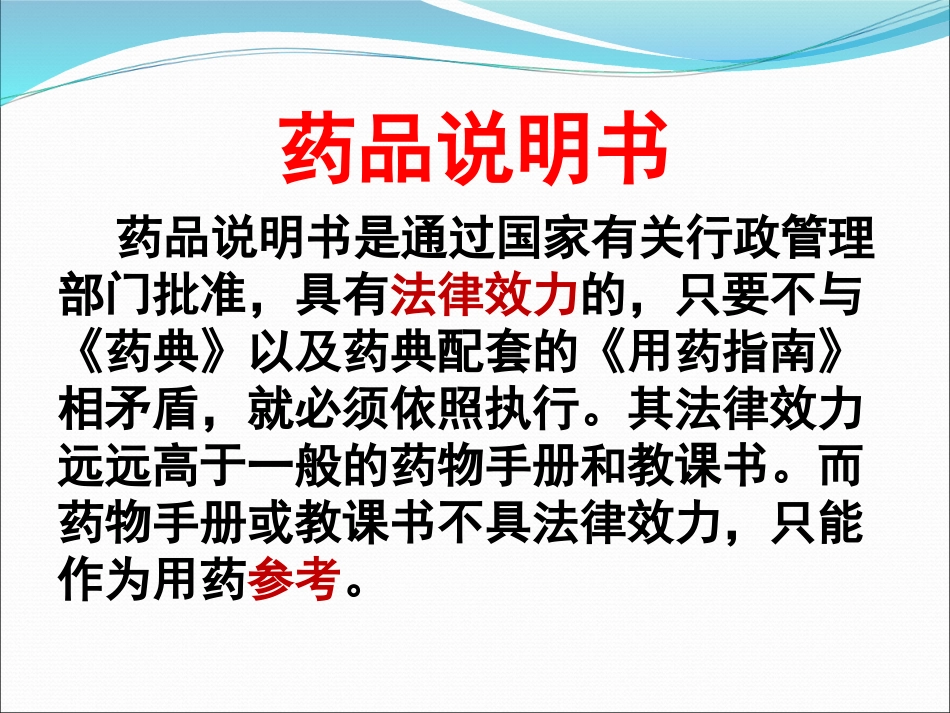 药品说明书

药品说明书是通过国家有关行政管理部门批准，具有法律效力的，只要不与《药典》以及药典配套的《用药指南》相矛盾，就必须依照执行。其法律效力远远高于一般的药物手册和教课书。而药物手册或教课书不具法律效力，只能作为用药参考。